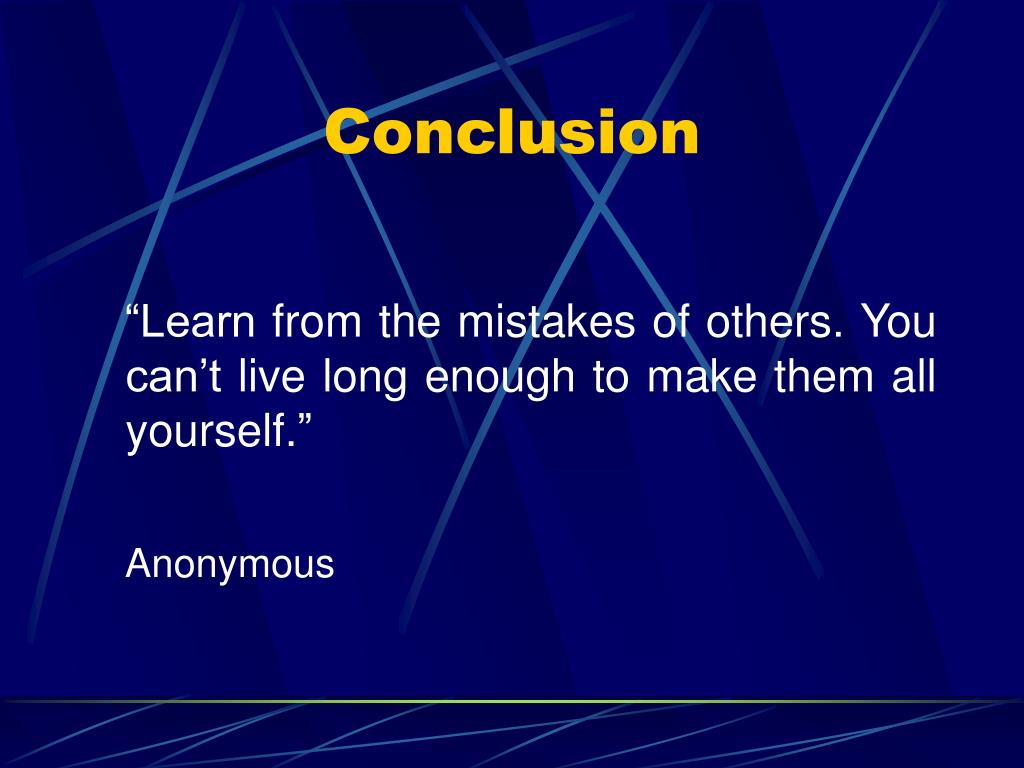 Conclusion

“Learn from the mistakes of others. You can’t live long enough to make them all yourself.”

Anonymous